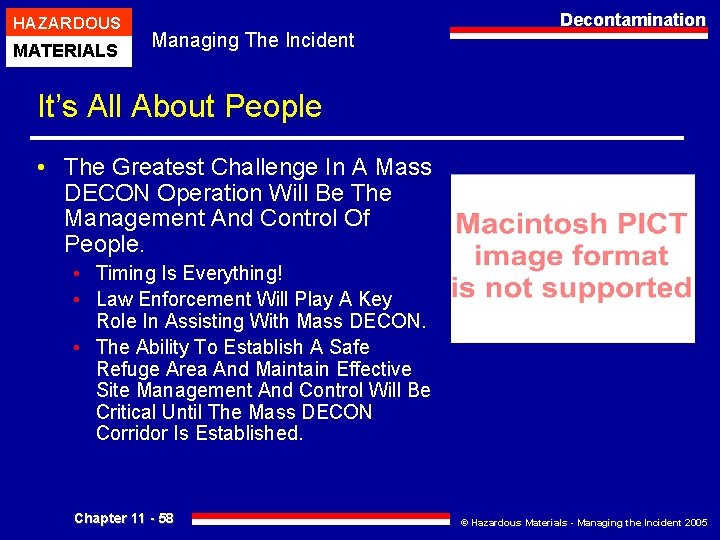 HAZARDOUS
MATERIALS

Managing The Incident

Decontamination

It's All About People

• The Greatest Challenge In A Mass DECON Operation Will Be The Management And Control Of People.
  • Timing Is Everything!
  • Law Enforcement Will Play A Key Role In Assisting With Mass DECON.
  • The Ability To Establish A Safe Refuge Area And Maintain Effective Site Management And Control Will Be Critical Until The Mass DECON Corridor Is Established.

Macintosh PICT image format is not supported

Chapter 11 - 58

© Hazardous Materials - Managing the Incident 2005